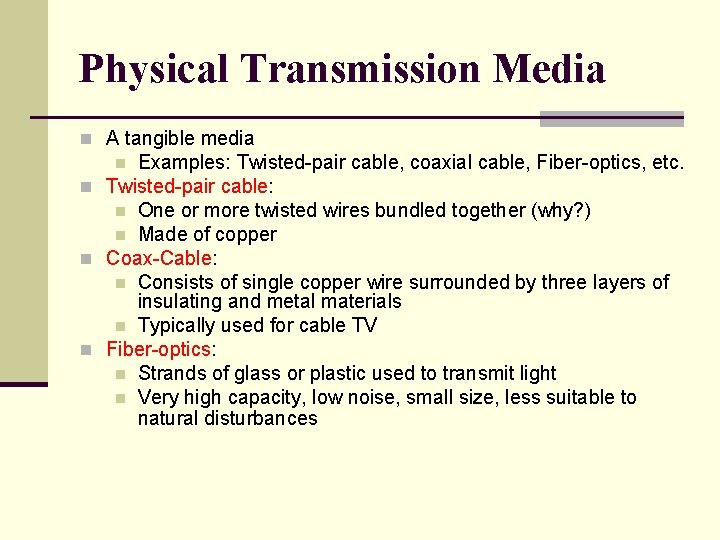 Physical Transmission Media

A tangible media
Examples: Twisted-pair cable, coaxial cable, Fiber-optics, etc.
Twisted-pair cable:
One or more twisted wires bundled together (why?)
Made of copper
Coax-Cable:
Consists of single copper wire surrounded by three layers of insulating and metal materials
Typically used for cable TV
Fiber-optics:
Strands of glass or plastic used to transmit light
Very high capacity, low noise, small size, less suitable to natural disturbances